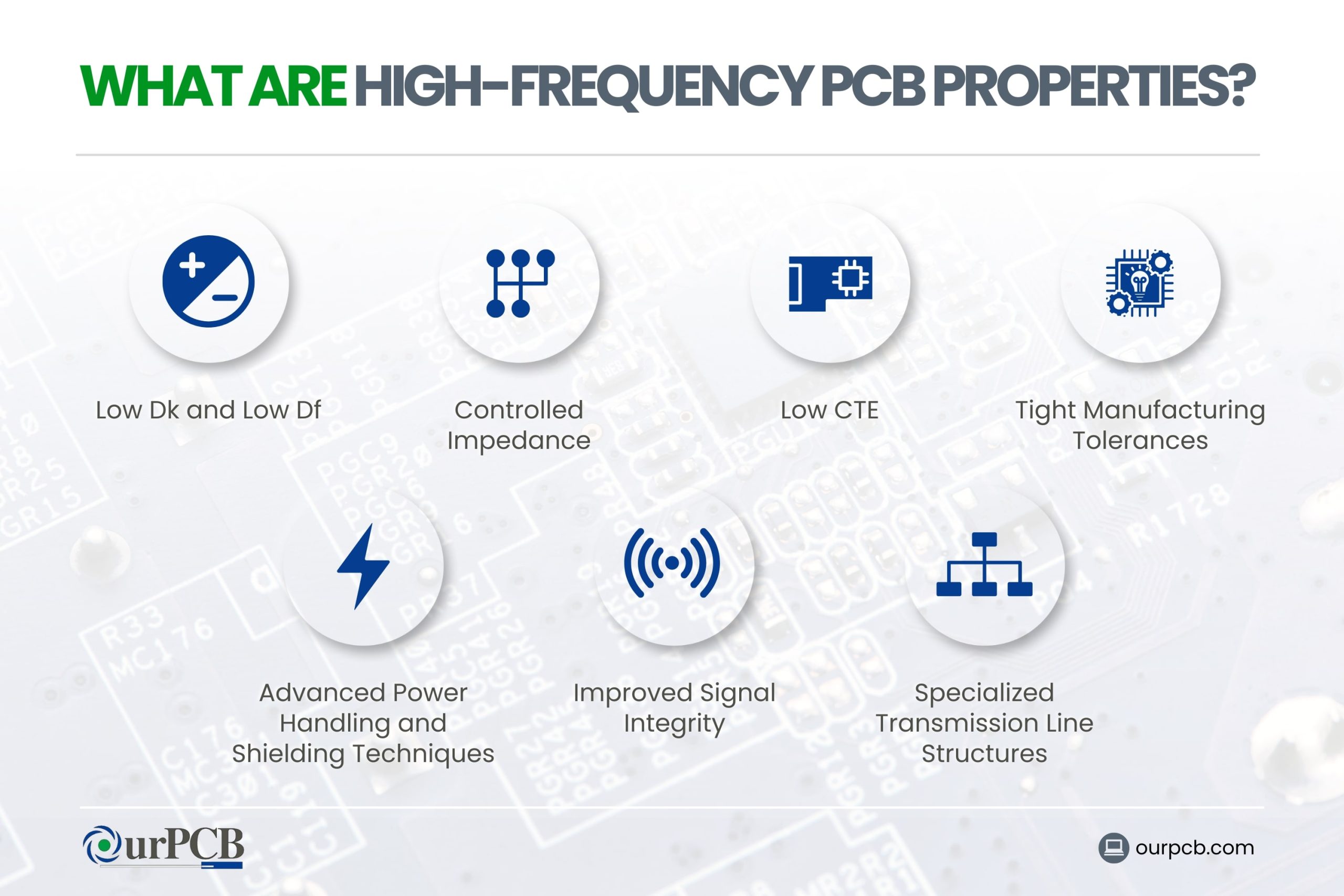 WHAT ARE HIGH-FREQUENCY PCB PROPERTIES?

Low Dk and Low Df

Controlled Impedance

Low CTE

Tight Manufacturing Tolerances

Advanced Power Handling and Shielding Techniques

Improved Signal Integrity

Specialized Transmission Line Structures

OurPCB

ourpcb.com